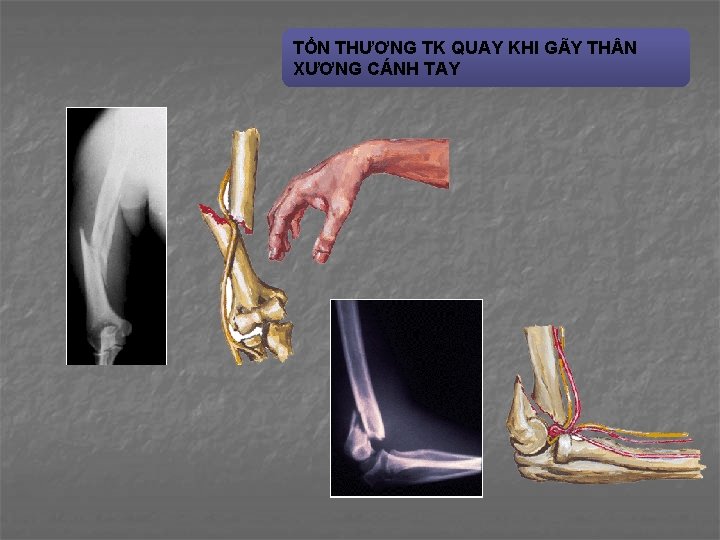 TỔN THƯƠNG TK QUAY KHI GÃY THÂN XƯƠNG CÁNH TAY